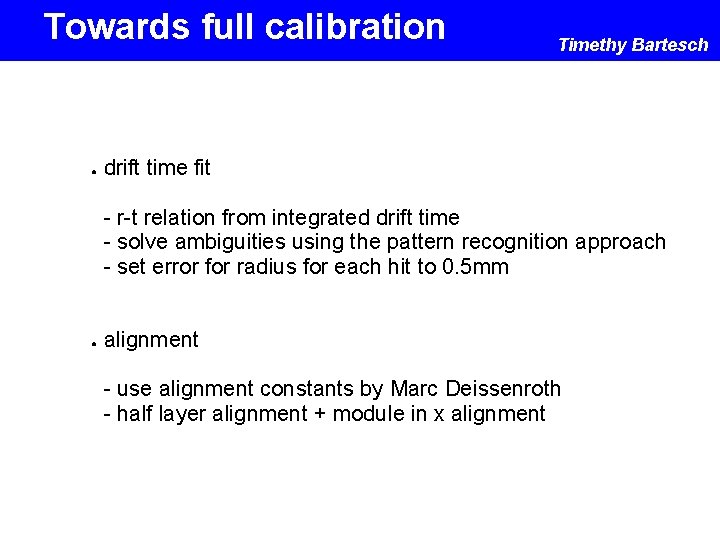 Towards full calibration

Timethy Bartesch

● drift time fit

- r-t relation from integrated drift time
- solve ambiguities using the pattern recognition approach
- set error for radius for each hit to 0.5mm

● alignment

- use alignment constants by Marc Deissenroth
- half layer alignment + module in x alignment